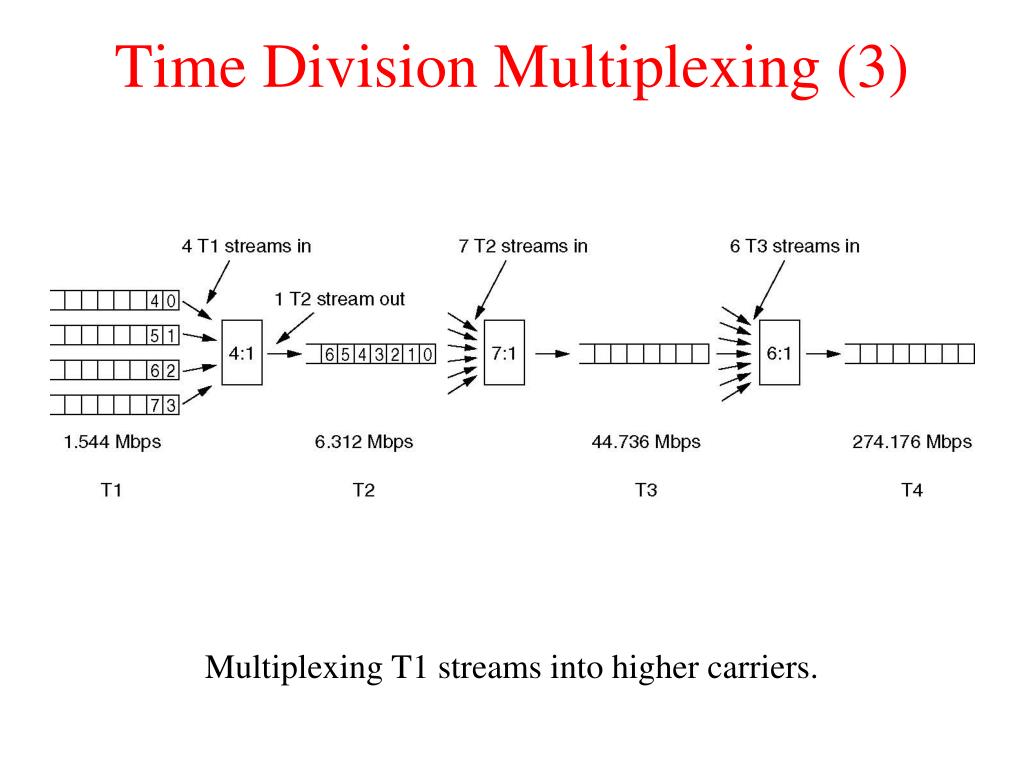 Time Division Multiplexing (3)

4 T1 streams in

7 T2 streams in

6 T3 streams in

1 T2 stream out

4 0

5 1

6 2

7 3

4:1

6 5 4 3 2 1 0

7:1

6:1

1.544 Mbps

6.312 Mbps

44.736 Mbps

274.176 Mbps

T1

T2

T3

T4

Multiplexing T1 streams into higher carriers.